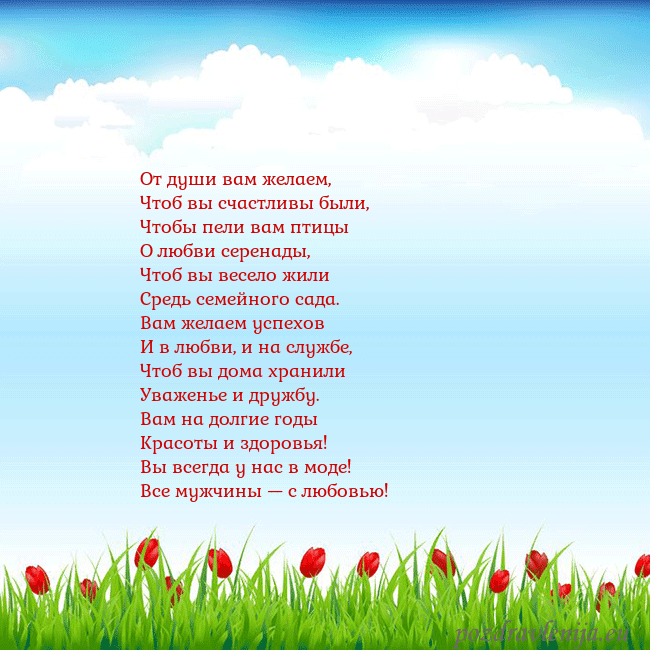 От души вам желаем,
Чтоб вы счастливы были,
Чтобы пели вам птицы
О любви серенады,
Чтоб вы весело жили
Средь семейного сада.
Вам желаем успехов
И в любви, и на службе,
Чтоб вы дома хранили
Уваженье и дружбу.
Вам на долгие годы
Красоты и здоровья!
Вы всегда у нас в моде!
Все мужчины — с любовью!

pozdravlenija.eu